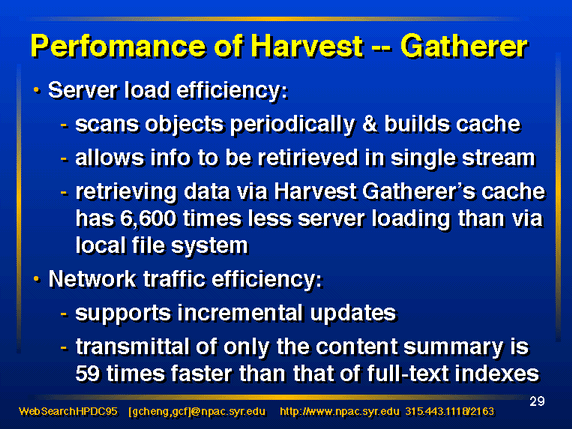 Perfomance of Harvest -- Gatherer

• Server load efficiency:

- scans objects periodically & builds cache

- allows info to be retirieved in single stream

- retrieving data via Harvest Gatherer's cache has 6,600 times less server loading than via local file system

• Network traffic efficiency:

- supports incremental updates

- transmittal of only the content summary is 59 times faster than that of full-text indexes

29

WebSearchHPDC95 [gcheng,gcf]@npac.syr.edu http://www.npac.syr.edu 315.443.1118/2163